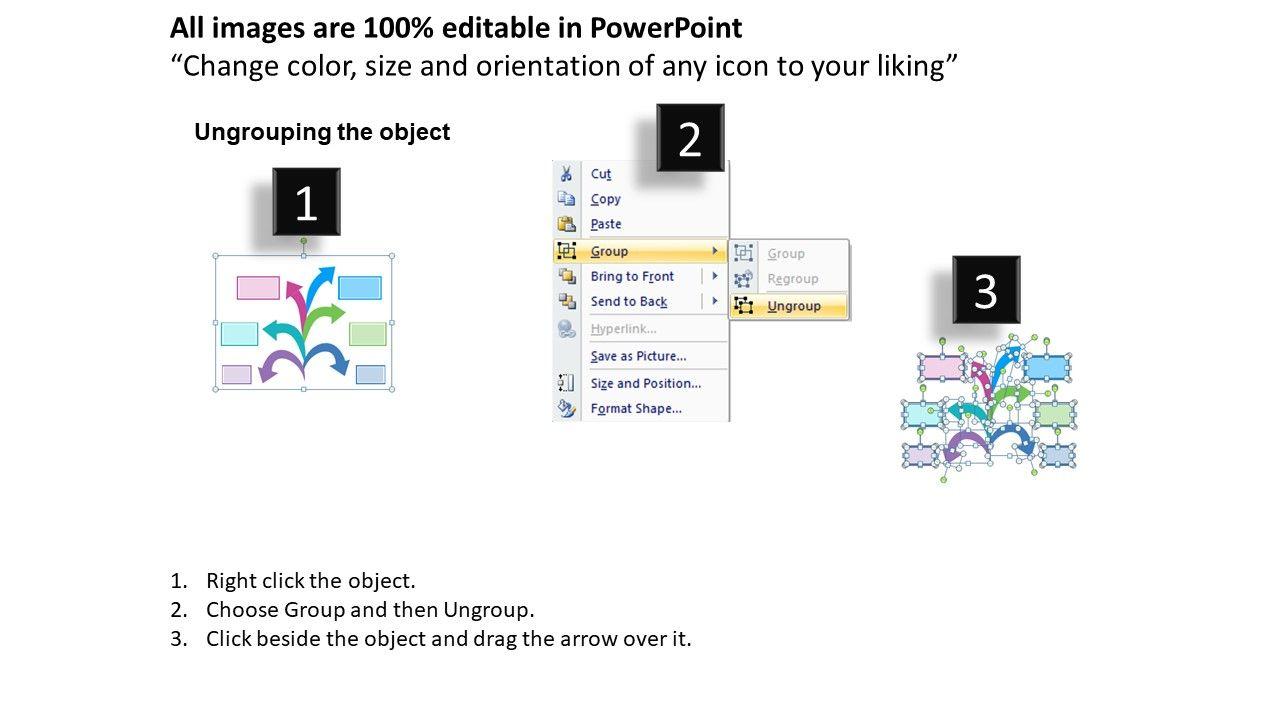 All images are 100% editable in PowerPoint
“Change color, size and orientation of any icon to your liking”

Ungrouping the object

1

2

Cut
Copy
Paste
Group
Bring to Front
Send to Back
Hyperlink...
Save as Picture...
Size and Position...
Format Shape...

Group
Regroup
Ungroup

3

1. Right click the object.
2. Choose Group and then Ungroup.
3. Click beside the object and drag the arrow over it.